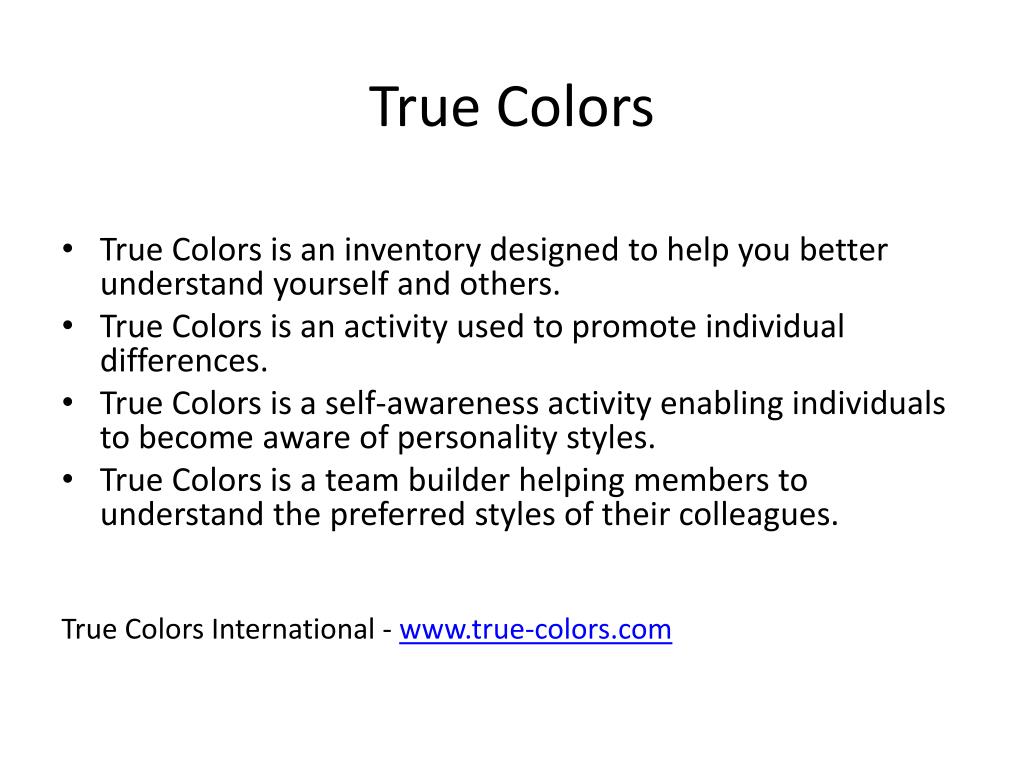 True Colors

• True Colors is an inventory designed to help you better understand yourself and others.
• True Colors is an activity used to promote individual differences.
• True Colors is a self-awareness activity enabling individuals to become aware of personality styles.
• True Colors is a team builder helping members to understand the preferred styles of their colleagues.

True Colors International - www.true-colors.com